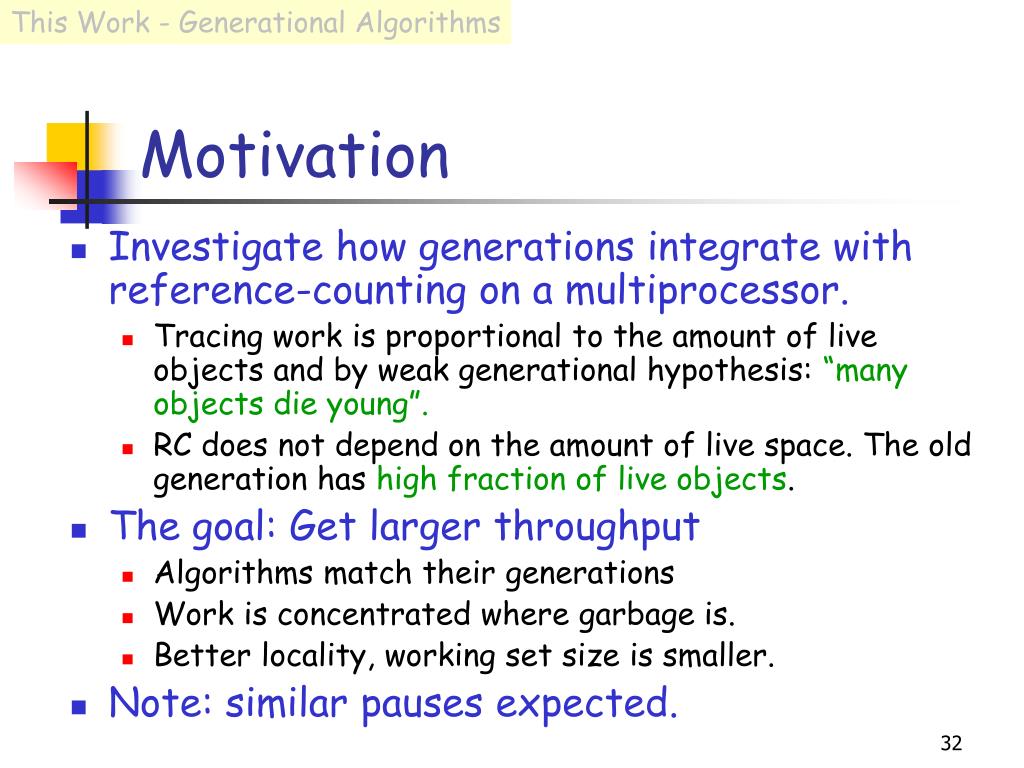 This Work - Generational Algorithms

Motivation

- Investigate how generations integrate with reference-counting on a multiprocessor.
  - Tracing work is proportional to the amount of live objects and by weak generational hypothesis: “many objects die young”.
  - RC does not depend on the amount of live space. The old generation has high fraction of live objects.
- The goal: Get larger throughput
  - Algorithms match their generations
  - Work is concentrated where garbage is.
  - Better locality, working set size is smaller.
- Note: similar pauses expected.

32